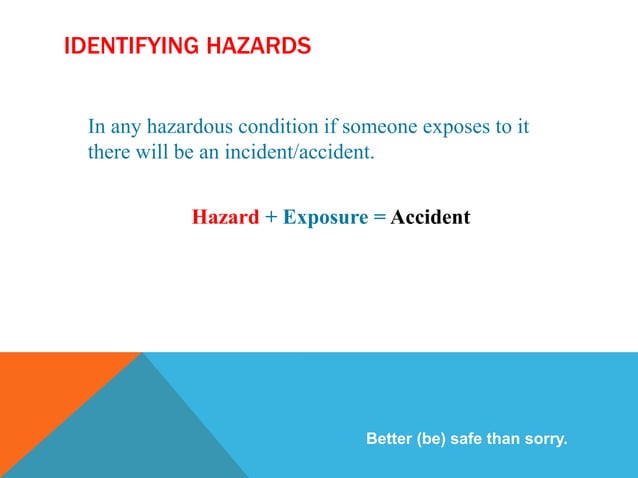 IDENTIFYING HAZARDS

In any hazardous condition if someone exposes to it there will be an incident/accident.

Hazard + Exposure = Accident

Better (be) safe than sorry.